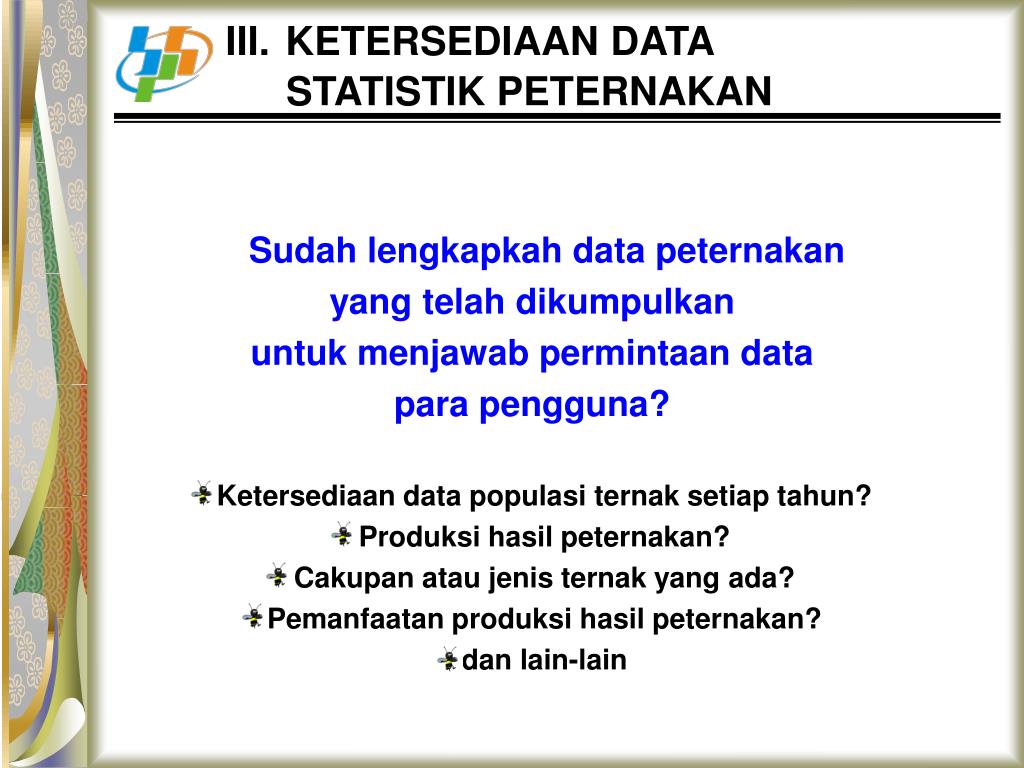 III. KETERSEDIAAN DATA STATISTIK PETERNAKAN

Sudah lengkapkah data peternakan yang telah dikumpulkan untuk menjawab permintaan data para pengguna?

Ketersediaan data populasi ternak setiap tahun?
Produksi hasil peternakan?
Cakupan atau jenis ternak yang ada?
Pemanfaatan produksi hasil peternakan?
dan lain-lain